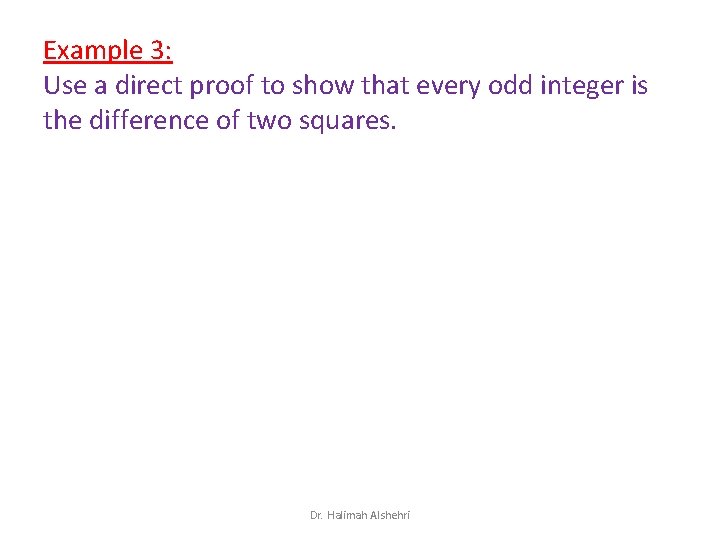 Example 3:
Use a direct proof to show that every odd integer is the difference of two squares.

Dr. Halimah Alshehri